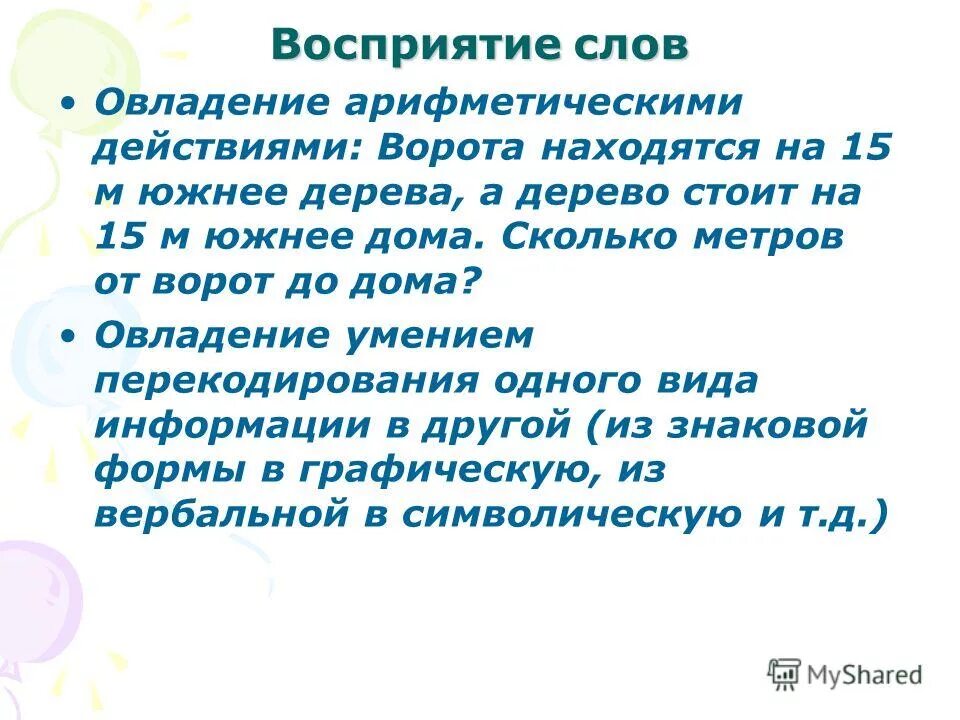 Восприятие слов

• Овладение арифметическими действиями: Ворота находятся на 15 м южнее дерева, а дерево стоит на 15 м южнее дома. Сколько метров от ворот до дома?

• Овладение умением перекодирования одного вида информации в другой (из знаковой формы в графическую, из вербальной в символическую и т.д.)

MyShared